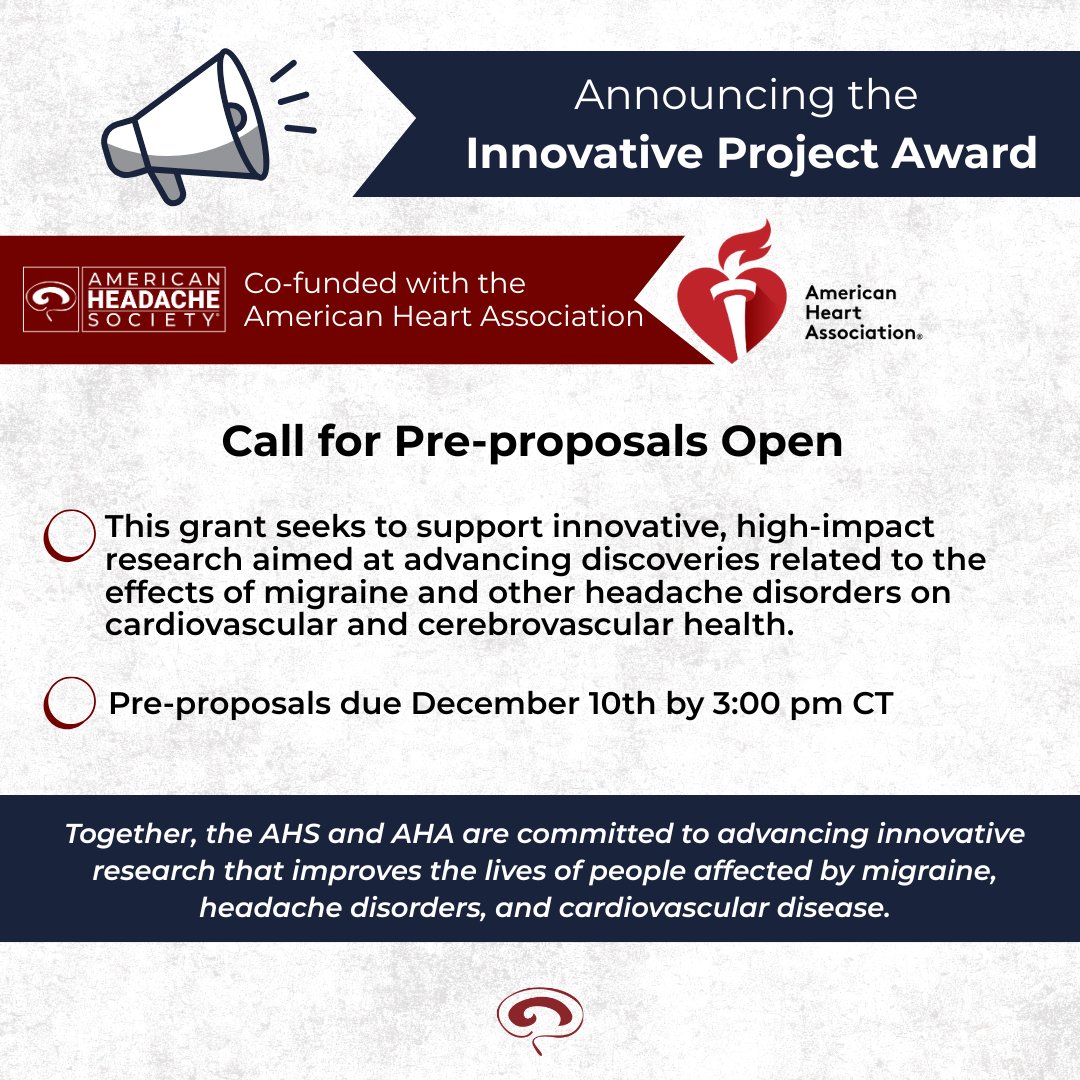 Announcing the
Innovative Project Award

AMERICAN HEADACHE SOCIETY®

Co-funded with the American Heart Association

American Heart Association®

Call for Pre-proposals Open

This grant seeks to support innovative, high-impact research aimed at advancing discoveries related to the effects of migraine and other headache disorders on cardiovascular and cerebrovascular health.

Pre-proposals due December 10th by 3:00 pm CT

Together, the AHS and AHA are committed to advancing innovative research that improves the lives of people affected by migraine, headache disorders, and cardiovascular disease.